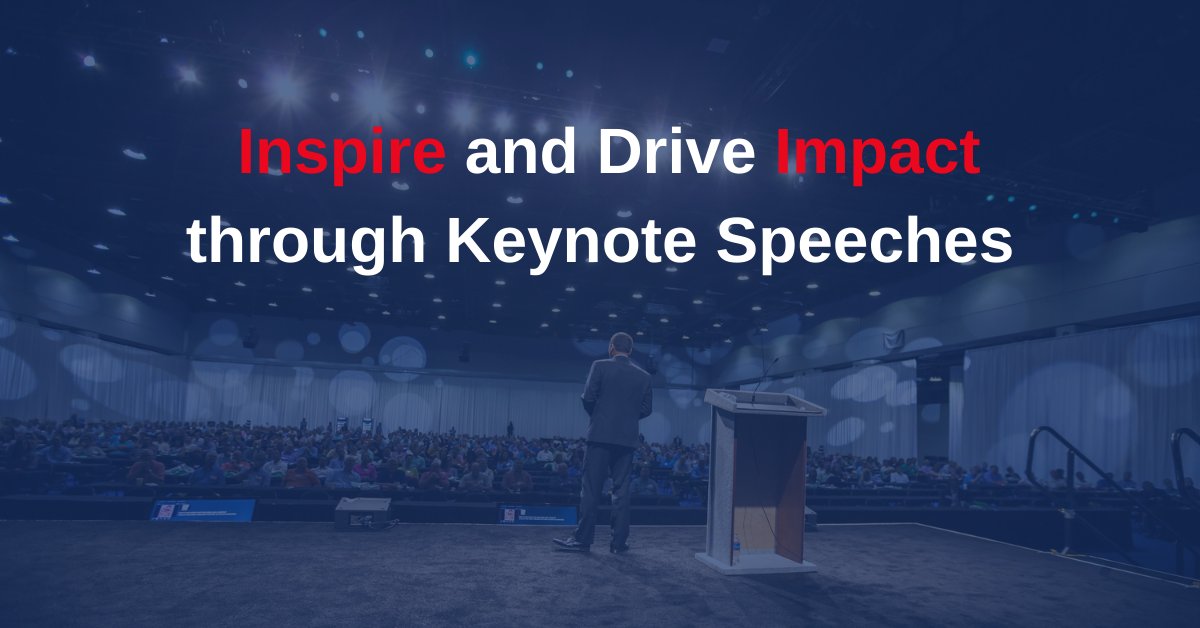 Inspire and Drive Impact through Keynote Speeches